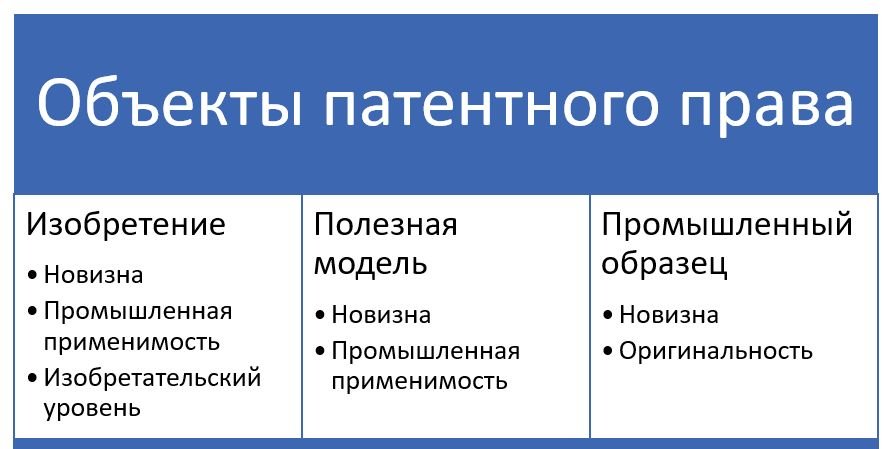 Объекты патентного права

Изобретение
• Новизна
• Промышленная применимость
• Изобретательский уровень

Полезная модель
• Новизна
• Промышленная применимость

Промышленный образец
• Новизна
• Оригинальность